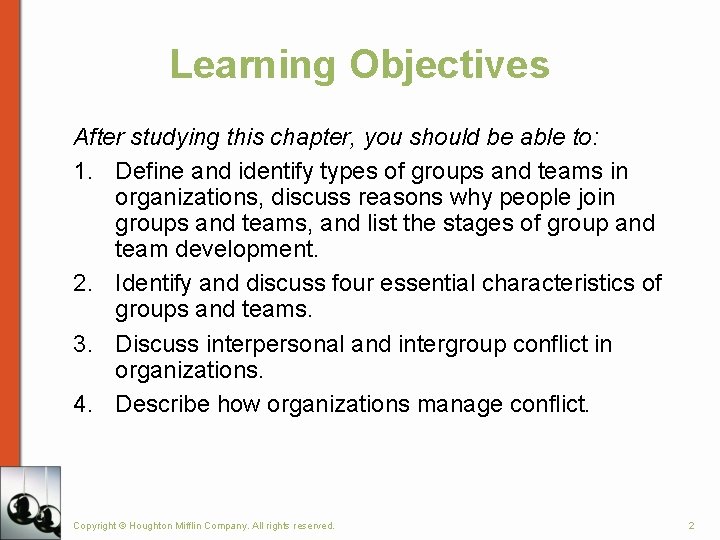 Learning Objectives

After studying this chapter, you should be able to:

1. Define and identify types of groups and teams in organizations, discuss reasons why people join groups and teams, and list the stages of group and team development.
2. Identify and discuss four essential characteristics of groups and teams.
3. Discuss interpersonal and intergroup conflict in organizations.
4. Describe how organizations manage conflict.

Copyright © Houghton Mifflin Company. All rights reserved.

2